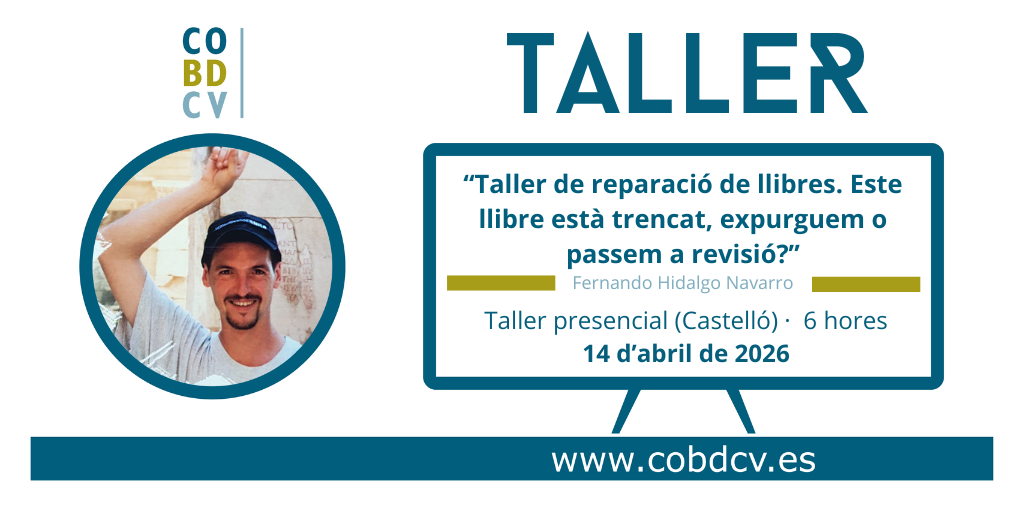 CO
BD
CV

TALLER

“Taller de reparació de llibres. Este llibre està trencat, expurguem o passem a revisió?”

Fernando Hidalgo Navarro

Taller presencial (Castelló) · 6 hores
14 d’abril de 2026

www.cobdcv.es